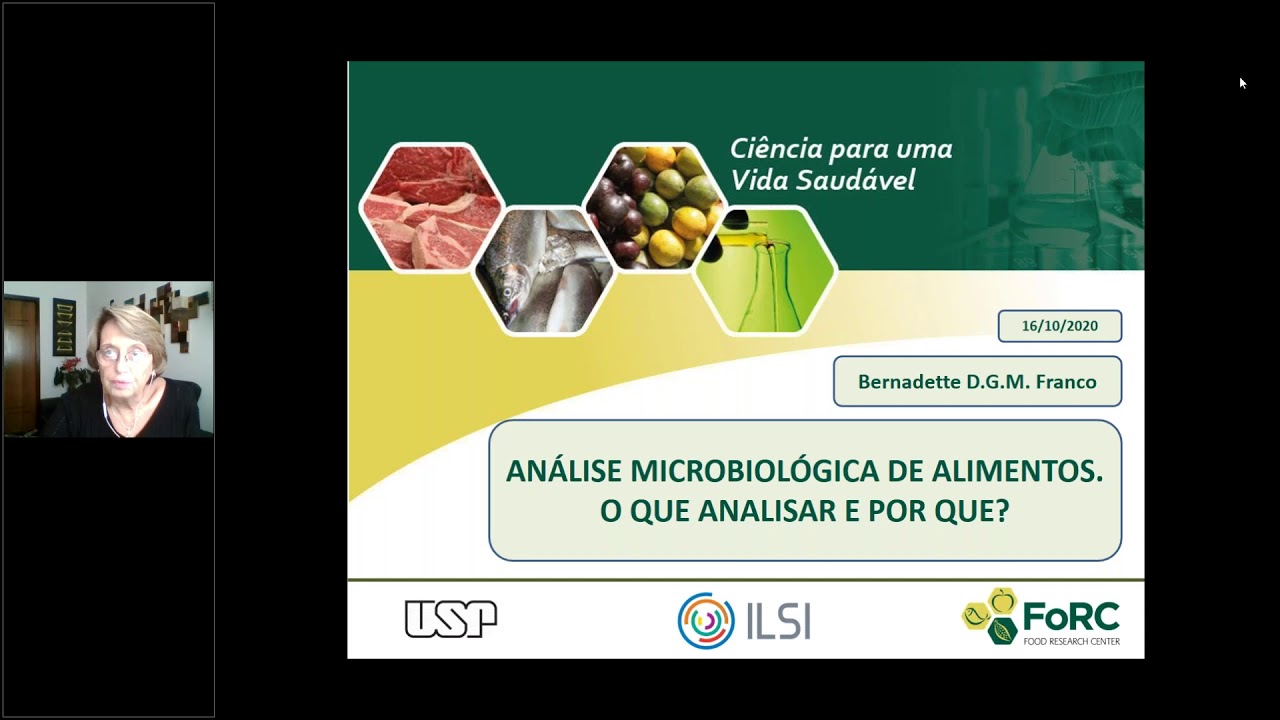 Ciência para uma Vida Saudável

16/10/2020

Bernadette D.G.M. Franco

ANÁLISE MICROBIOLÓGICA DE ALIMENTOS. O QUE ANALISAR E POR QUE?

USP

ILSI

FoRC
FOOD RESEARCH CENTER